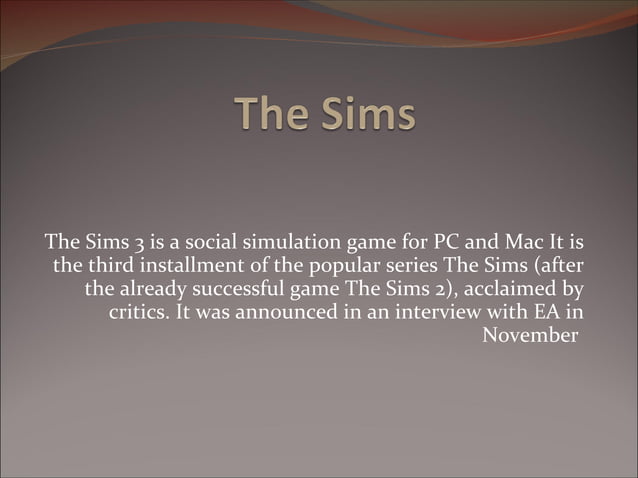 The Sims

The Sims 3 is a social simulation game for PC and Mac It is the third installment of the popular series The Sims (after the already successful game The Sims 2), acclaimed by critics. It was announced in an interview with EA in November